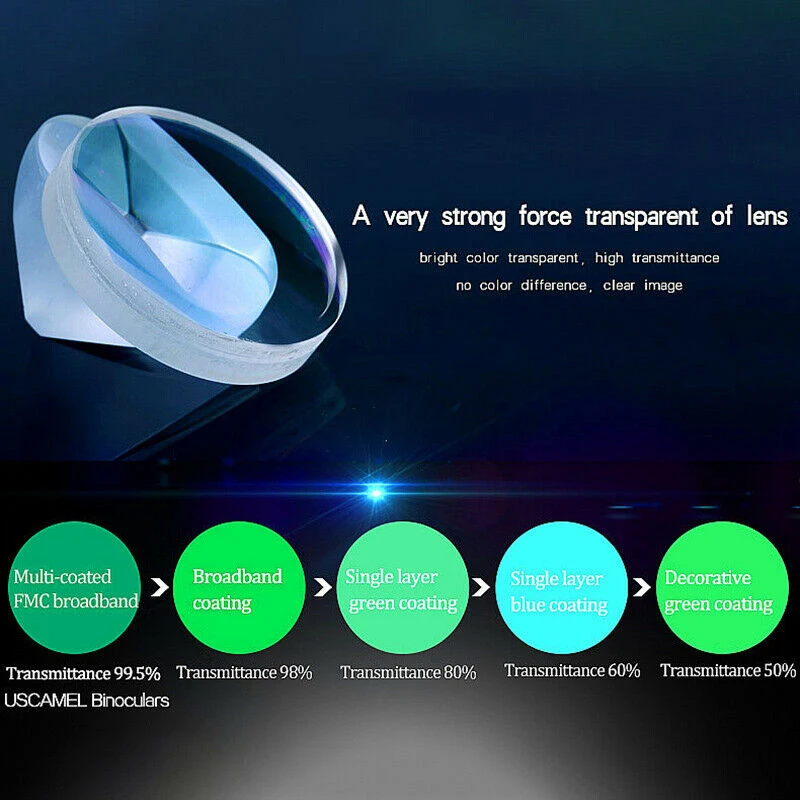 A very strong force transparent of lens

bright color transparent, high transmittance
no color difference, clear image

Multi-coated FMC broadband

Broadband coating

Single layer green coating

Single layer blue coating

Decorative green coating

Transmittance 99.5%
USCAMEL Binoculars

Transmittance 98%

Transmittance 80%

Transmittance 60%

Transmittance 50%